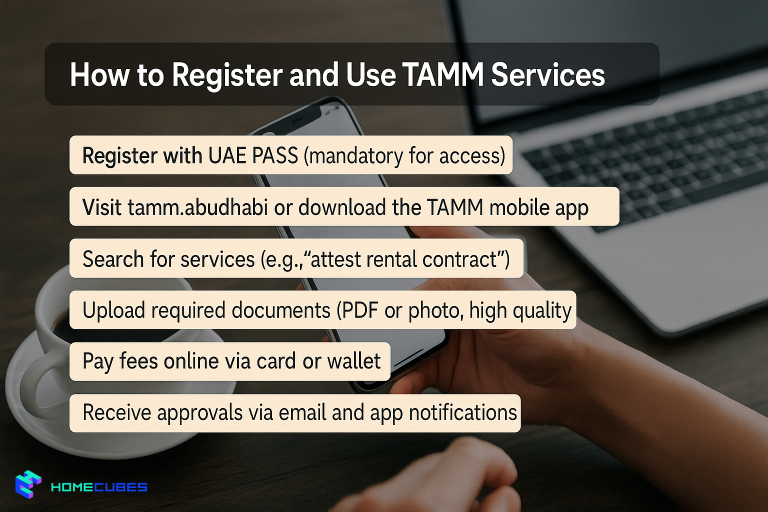 How to Register and Use TAMM Services

Register with UAE PASS (mandatory for access)

Visit tamm.abudhabi or download the TAMM mobile app

Search for services (e.g.,“attest rental contract”)

Upload required documents (PDF or photo, high quality

Pay fees online via card or wallet

Receive approvals via email and app notifications

HOMECUBES